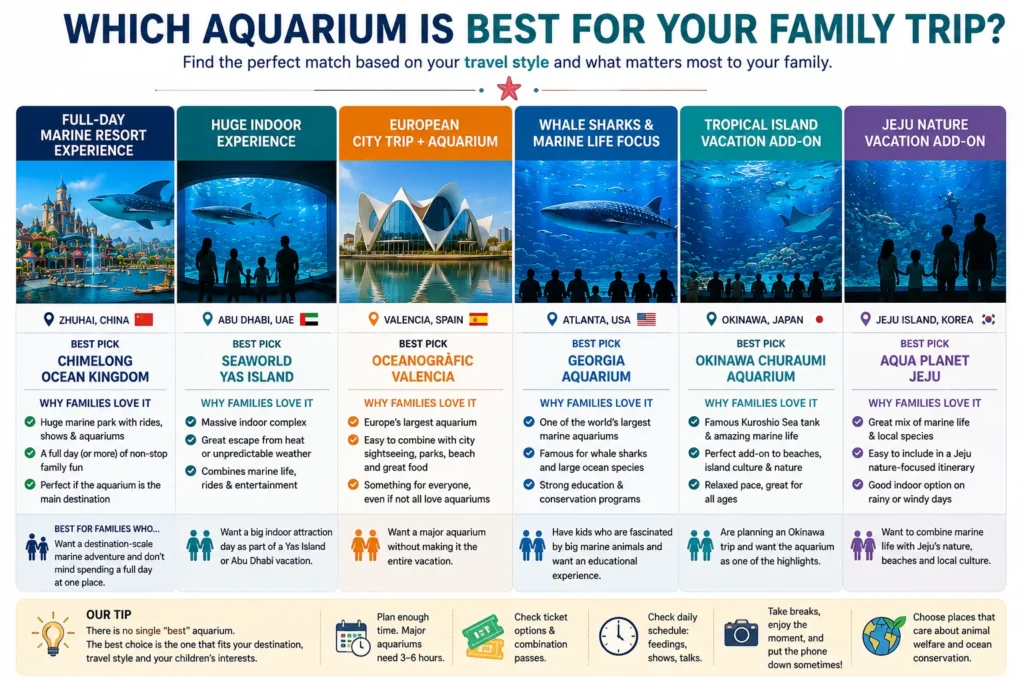 WHICH AQUARIUM IS BEST FOR YOUR FAMILY TRIP?

Find the perfect match based on your travel style and what matters most to your family.

FULL-DAY MARINE RESORT EXPERIENCE

ZHUHAI, CHINA

BEST PICK
CHIMELONG OCEAN KINGDOM

WHY FAMILIES LOVE IT
Huge marine park with rides, shows & aquariums
A full day (or more) of non-stop family fun
Perfect if the aquarium is the main destination

BEST FOR FAMILIES WHO...
Want a destination-scale marine adventure and don't mind spending a full day at one place.

HUGE INDOOR EXPERIENCE

ABU DHABI, UAE

BEST PICK
SEAWORLD YAS ISLAND

WHY FAMILIES LOVE IT
Massive indoor complex
Great escape from heat or unpredictable weather
Combines marine life, rides & entertainment

Want a big indoor attraction day as part of a Yas Island or Abu Dhabi vacation.

EUROPEAN CITY TRIP + AQUARIUM

VALENCIA, SPAIN

BEST PICK
OCEANOGRÀFIC VALENCIA

WHY FAMILIES LOVE IT
Europe's largest aquarium
Easy to combine with city sightseeing, parks, beach and great food
Something for everyone, even if not all love aquariums

Want a major aquarium without making it the entire vacation.

WHALE SHARKS & MARINE LIFE FOCUS

ATLANTA, USA

BEST PICK
GEORGIA AQUARIUM

WHY FAMILIES LOVE IT
One of the world's largest marine aquariums
Famous for whale sharks and large ocean species
Strong education & conservation programs

Have kids who are fascinated by big marine animals and want an educational experience.

TROPICAL ISLAND VACATION ADD-ON

OKINAWA, JAPAN

BEST PICK
OKINAWA CHURAUMI AQUARIUM

WHY FAMILIES LOVE IT
Famous Kuroshio Sea tank & amazing marine life
Perfect add-on to beaches, island culture & nature
Relaxed pace, great for all ages

Are planning an Okinawa trip and want the aquarium as one of the highlights.

JEJU NATURE VACATION ADD-ON

JEJU ISLAND, KOREA

BEST PICK
AQUA PLANET JEJU

WHY FAMILIES LOVE IT
Great mix of marine life & local species
Easy to include in a Jeju nature-focused itinerary
Good indoor option on rainy or windy days

Want to combine marine life with Jeju's nature, beaches and local culture.

OUR TIP
There is no single "best" aquarium.
The best choice is the one that fits your destination, travel style and your children's interests.

Plan enough time. Major aquariums need 3–6 hours.

Check ticket options & combination passes.

Check daily schedule: feedings, shows, talks.

Take breaks, enjoy the moment, and put the phone down sometimes!

Choose places that care about animal welfare and ocean conservation.